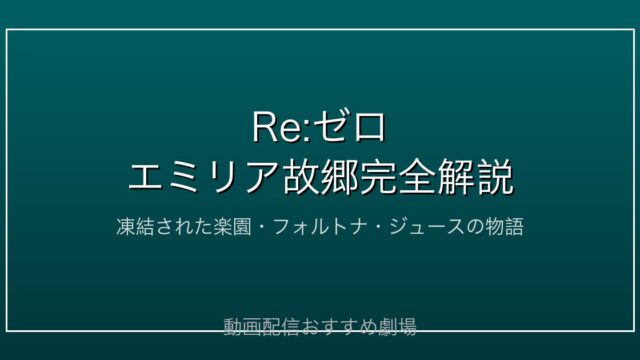 Re:ゼロ
エミリア故郷完全解説

凍結された楽園・フォルトナ・ジュースの物語

動画配信おすすめ劇場